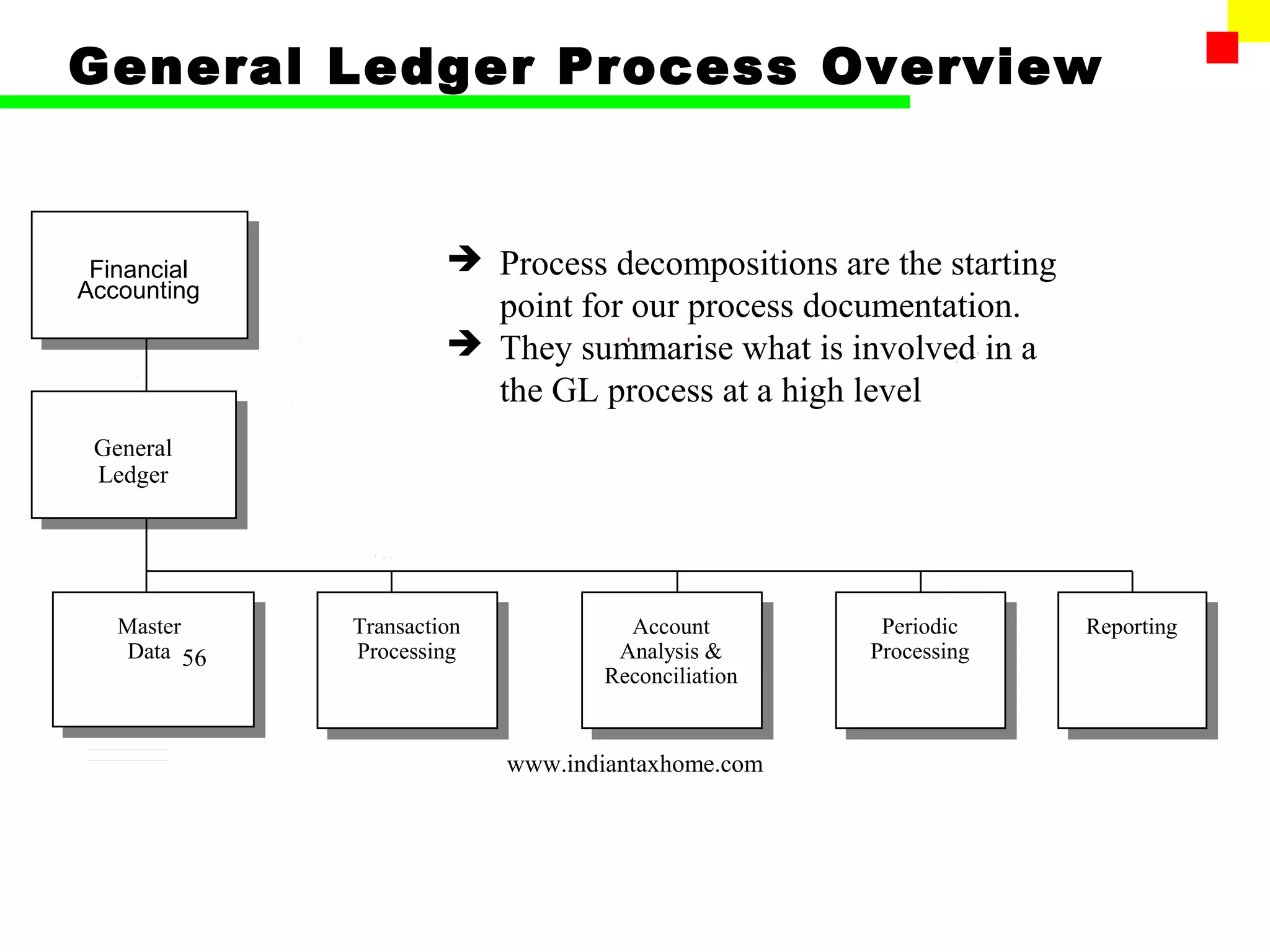 General Ledger Process Overview

Financial Accounting

General Ledger

➔ Process decompositions are the starting point for our process documentation.
➔ They summarise what is involved in a the GL process at a high level

Master Data

56

Transaction Processing

Account Analysis & Reconciliation

Periodic Processing

Reporting

www.indiantaxhome.com